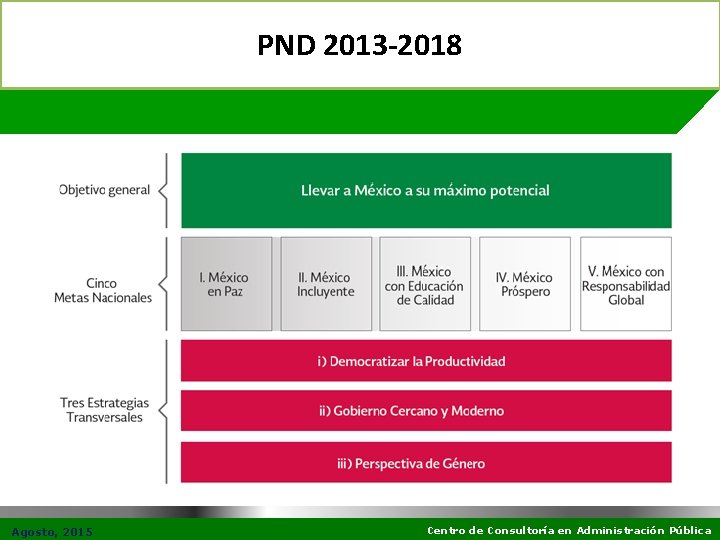 PND 2013-2018

Objetivo general

Llevar a México a su máximo potencial

Cinco Metas Nacionales

I. México en Paz

II. México Incluyente

III. México con Educación de Calidad

IV. México Próspero

V. México con Responsabilidad Global

Tres Estrategias Transversales

i) Democratizar la Productividad

ii) Gobierno Cercano y Moderno

iii) Perspectiva de Género

Agosto, 2015

Centro de Consultoría en Administración Pública